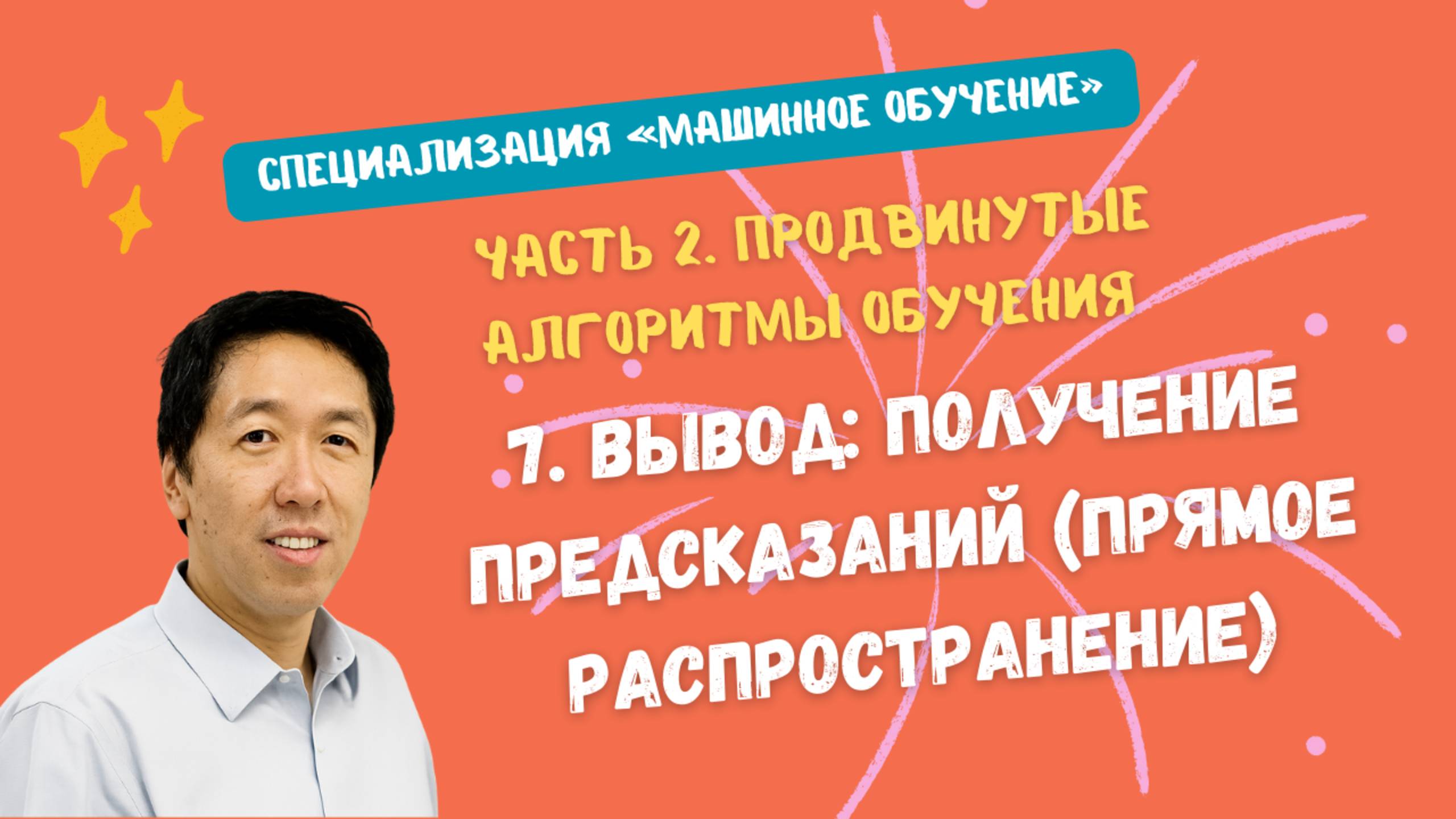 СПЕЦИАЛИЗАЦИЯ «МАШИННОЕ ОБУЧЕНИЕ»

ЧАСТЬ 2. ПРОДВИНУТЫЕ АЛГОРИТМЫ ОБУЧЕНИЯ

7. ВЫВОД: ПОЛУЧЕНИЕ ПРЕДСКАЗАНИЙ (ПРЯМОЕ РАСПРОСТРАНЕНИЕ)